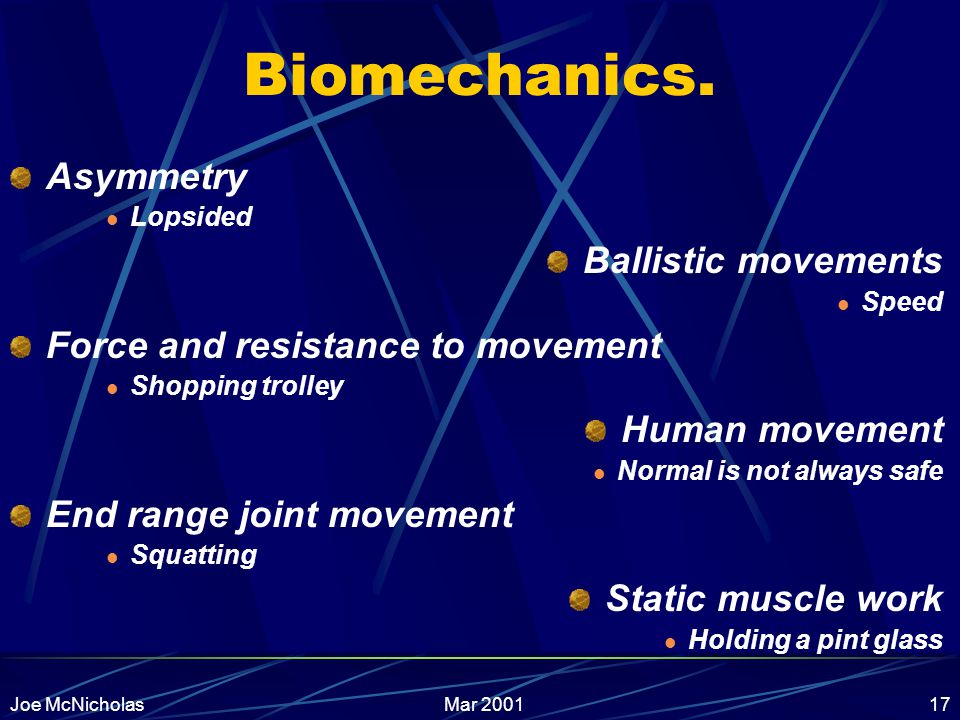 Biomechanics.

Asymmetry
Lopsided

Ballistic movements
Speed

Force and resistance to movement
Shopping trolley

Human movement
Normal is not always safe

End range joint movement
Squatting

Static muscle work
Holding a pint glass

Joe McNicholas Mar 2001 17